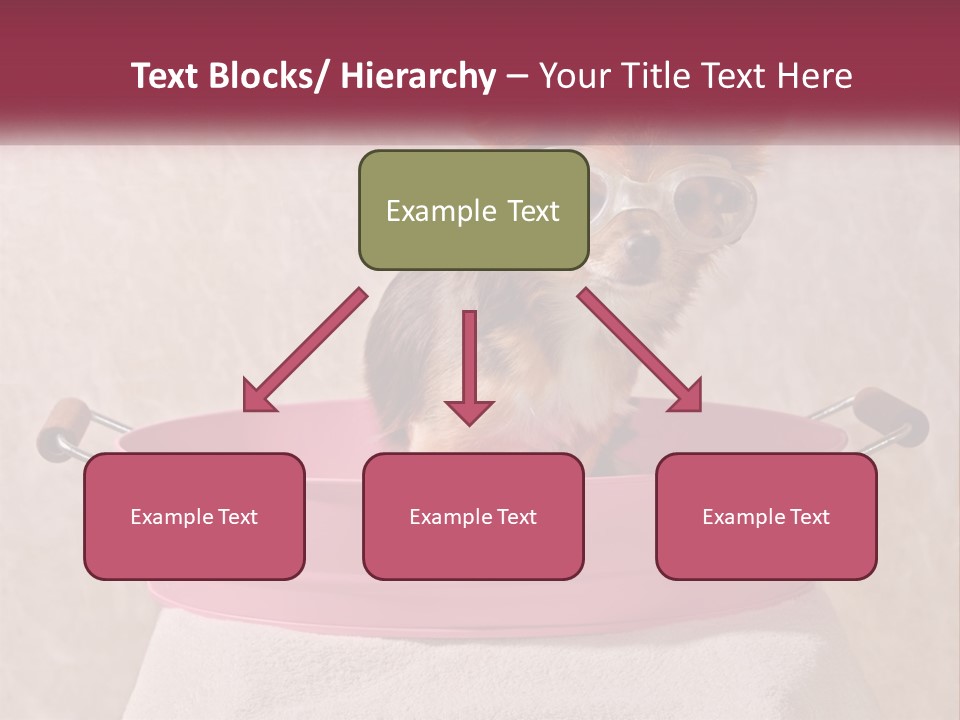 Text Blocks/ Hierarchy – Your Title Text Here

Example Text

Example Text

Example Text

Example Text